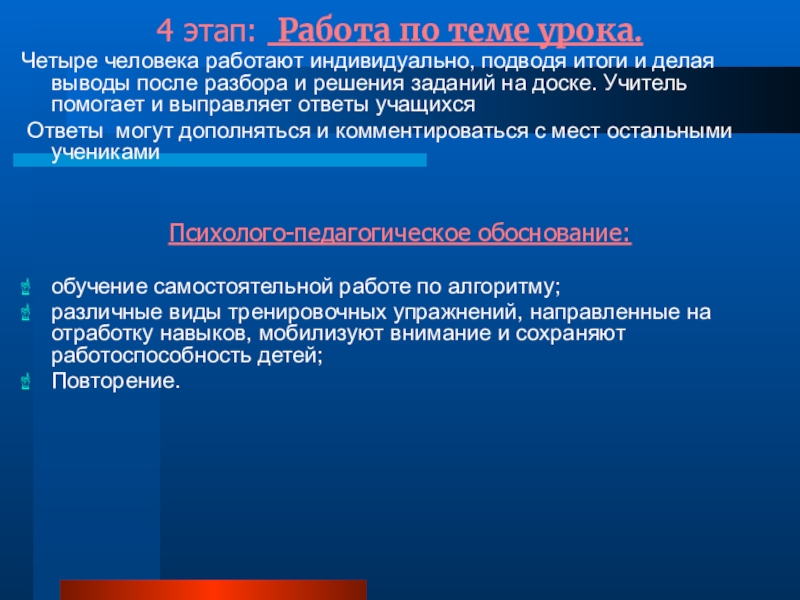 4 этап: Работа по теме урока.

Четыре человека работают индивидуально, подводя итоги и делая выводы после разбора и решения заданий на доске. Учитель помогает и выправляет ответы учащихся

Ответы могут дополняться и комментироваться с мест остальными учениками

Психолого-педагогическое обоснование:

обучение самостоятельной работе по алгоритму;

различные виды тренировочных упражнений, направленные на отработку навыков, мобилизуют внимание и сохраняют работоспособность детей;

Повторение.